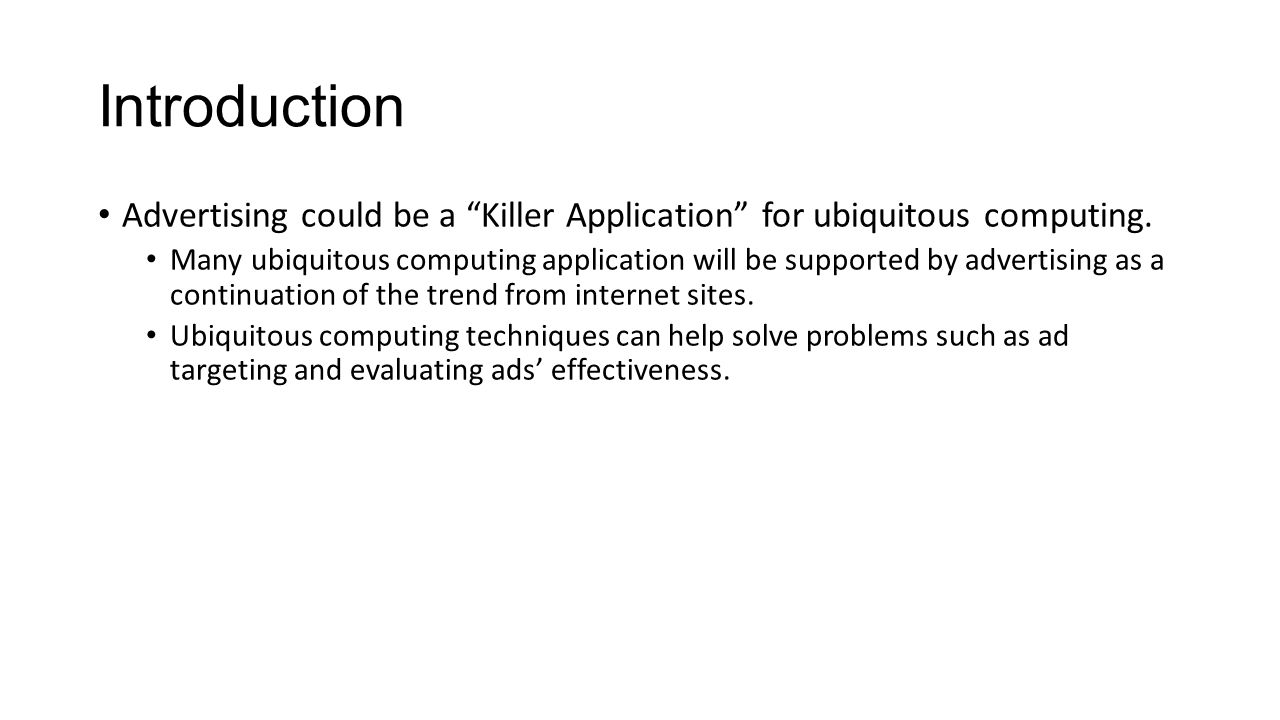 Introduction

• Advertising could be a “Killer Application” for ubiquitous computing.

• Many ubiquitous computing application will be supported by advertising as a continuation of the trend from internet sites.

• Ubiquitous computing techniques can help solve problems such as ad targeting and evaluating ads’ effectiveness.